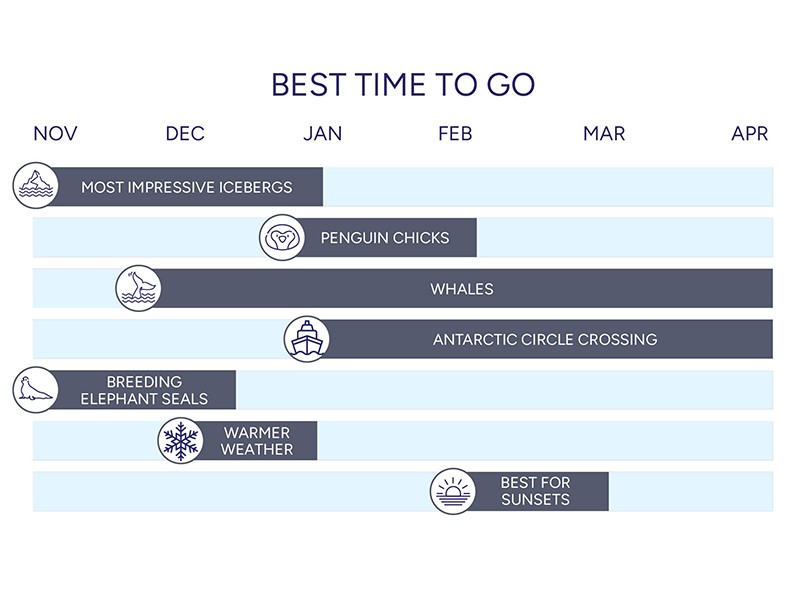 BEST TIME TO GO

NOV DEC JAN FEB MAR APR

MOST IMPRESSIVE ICEBERGS

PENGUIN CHICKS

WHALES

ANTARCTIC CIRCLE CROSSING

BREEDING ELEPHANT SEALS

WARMER WEATHER

BEST FOR SUNSETS